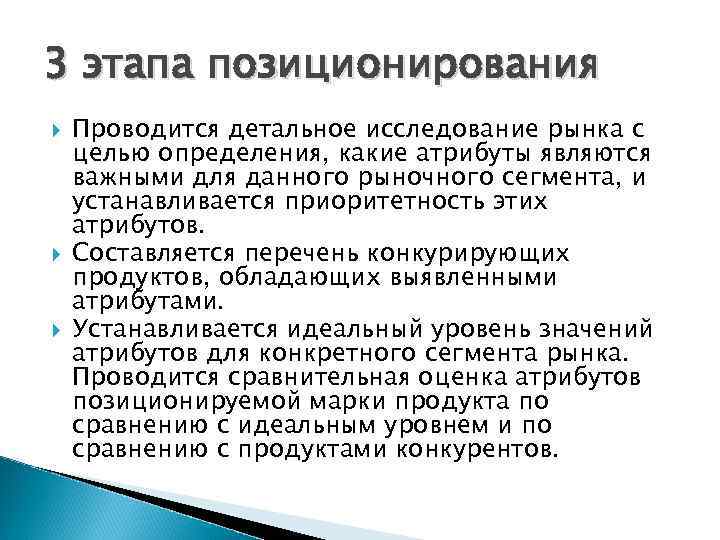 3 этапа позиционирования

Проводится детальное исследование рынка с целью определения, какие атрибуты являются важными для данного рыночного сегмента, и устанавливается приоритетность этих атрибутов.

Составляется перечень конкурирующих продуктов, обладающих выявленными атрибутами.

Устанавливается идеальный уровень значений атрибутов для конкретного сегмента рынка. Проводится сравнительная оценка атрибутов позиционируемой марки продукта по сравнению с идеальным уровнем и по сравнению с продуктами конкурентов.